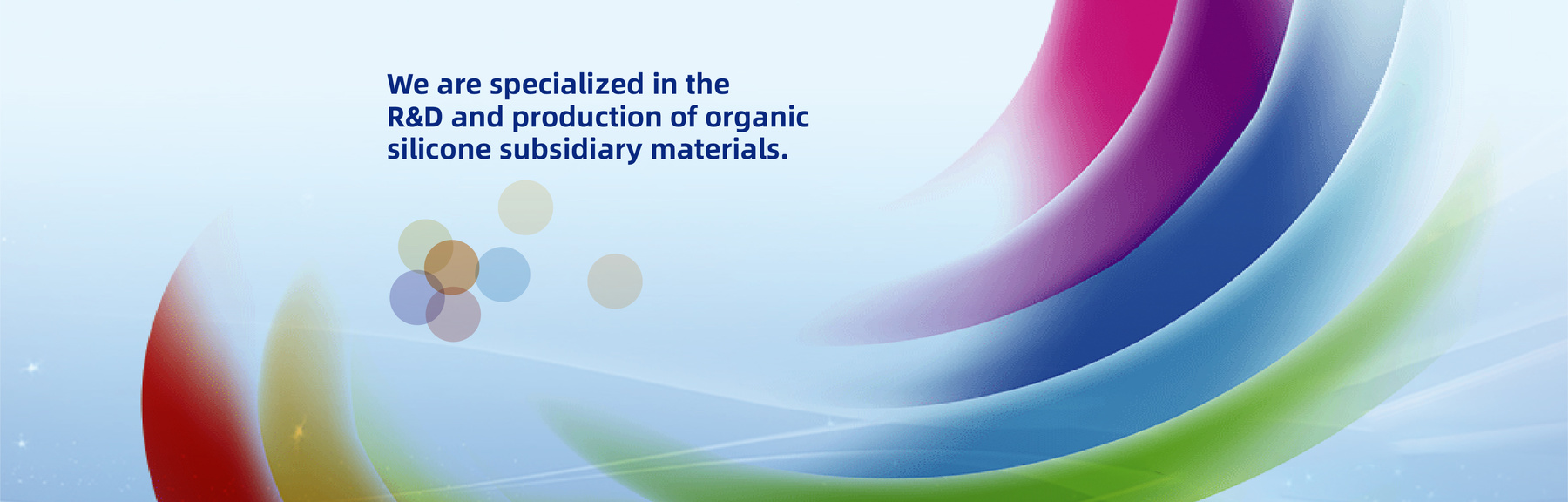 We are specialized in the R&D and production of organic silicone subsidiary materials.